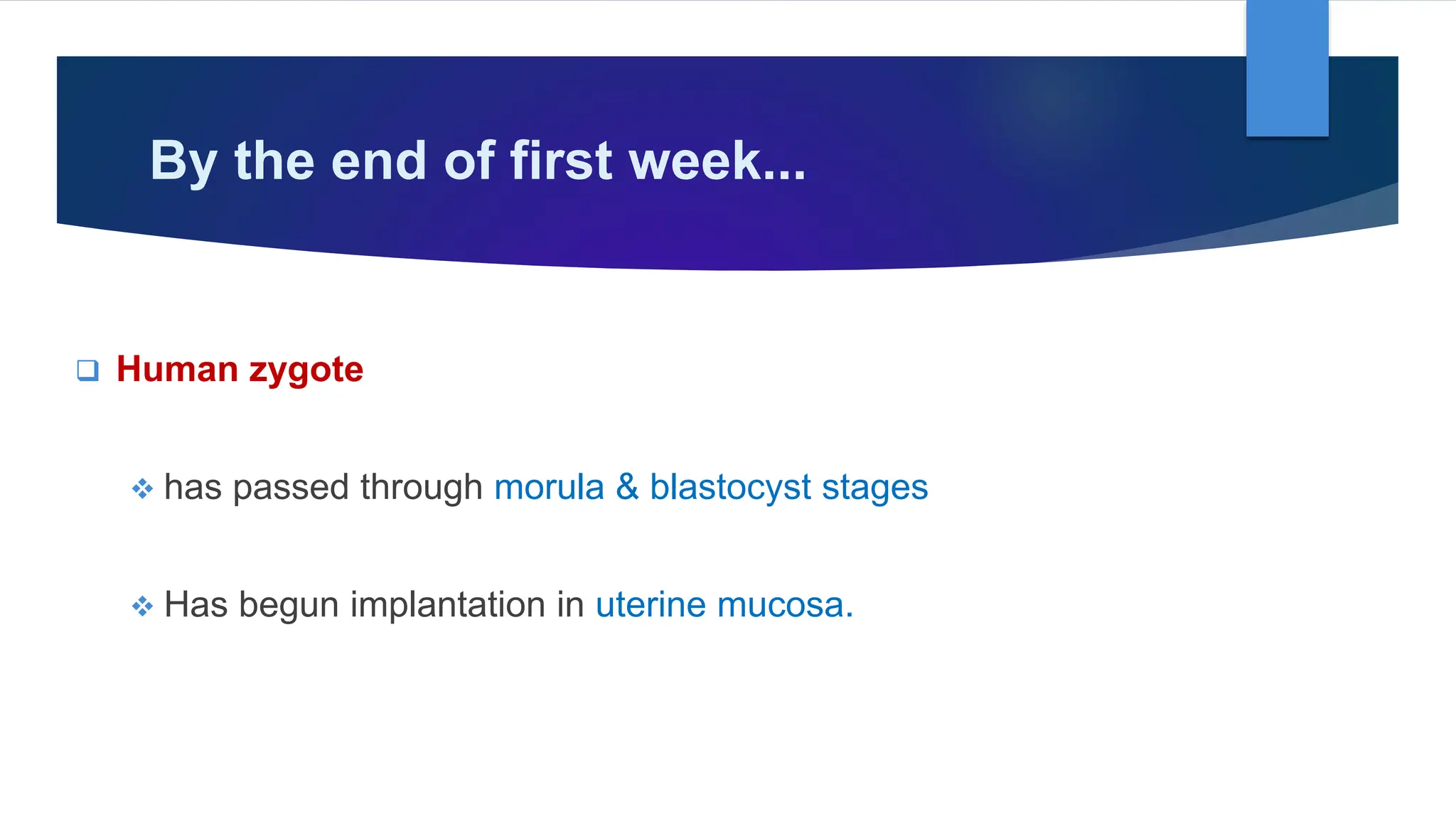 By the end of first week...

❑ Human zygote

❖ has passed through morula & blastocyst stages

❖ Has begun implantation in uterine mucosa.